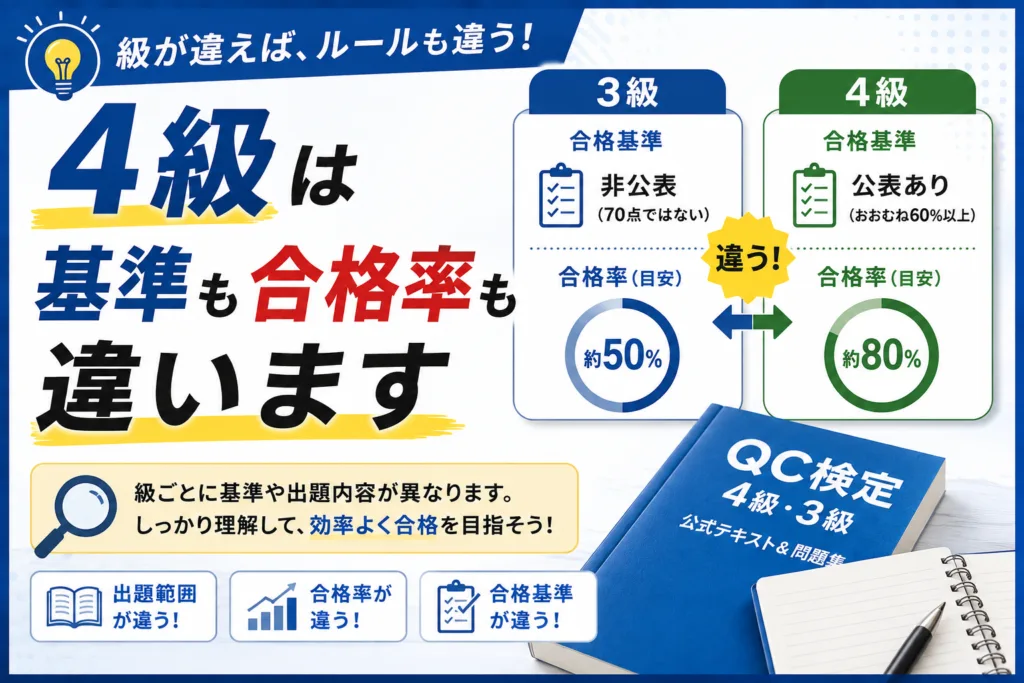 級が違えば、ルールも違う!

4級は
基準も合格率も
違います

3級
合格基準
非公表
(70点ではない)
合格率(目安)
約50%

違う!

4級
合格基準
公表あり
(おおむね60%以上)
合格率(目安)
約80%

級ごとに基準や出題内容が異なります。
しっかり理解して、効率よく合格を目指そう!

出題範囲が違う!

合格率が違う!

合格基準が違う!

QC検定
4級・3級
公式テキスト&問題集